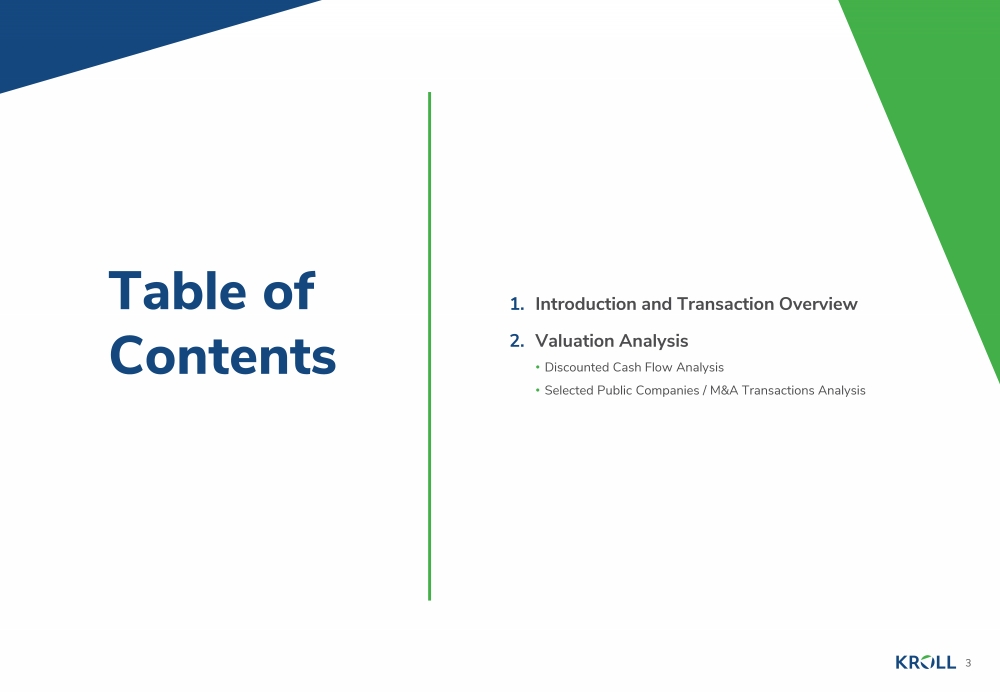 Table of Contents

1. Introduction and Transaction Overview

2. Valuation Analysis

• Discounted Cash Flow Analysis

• Selected Public Companies / M&A Transactions Analysis

KROLL 3